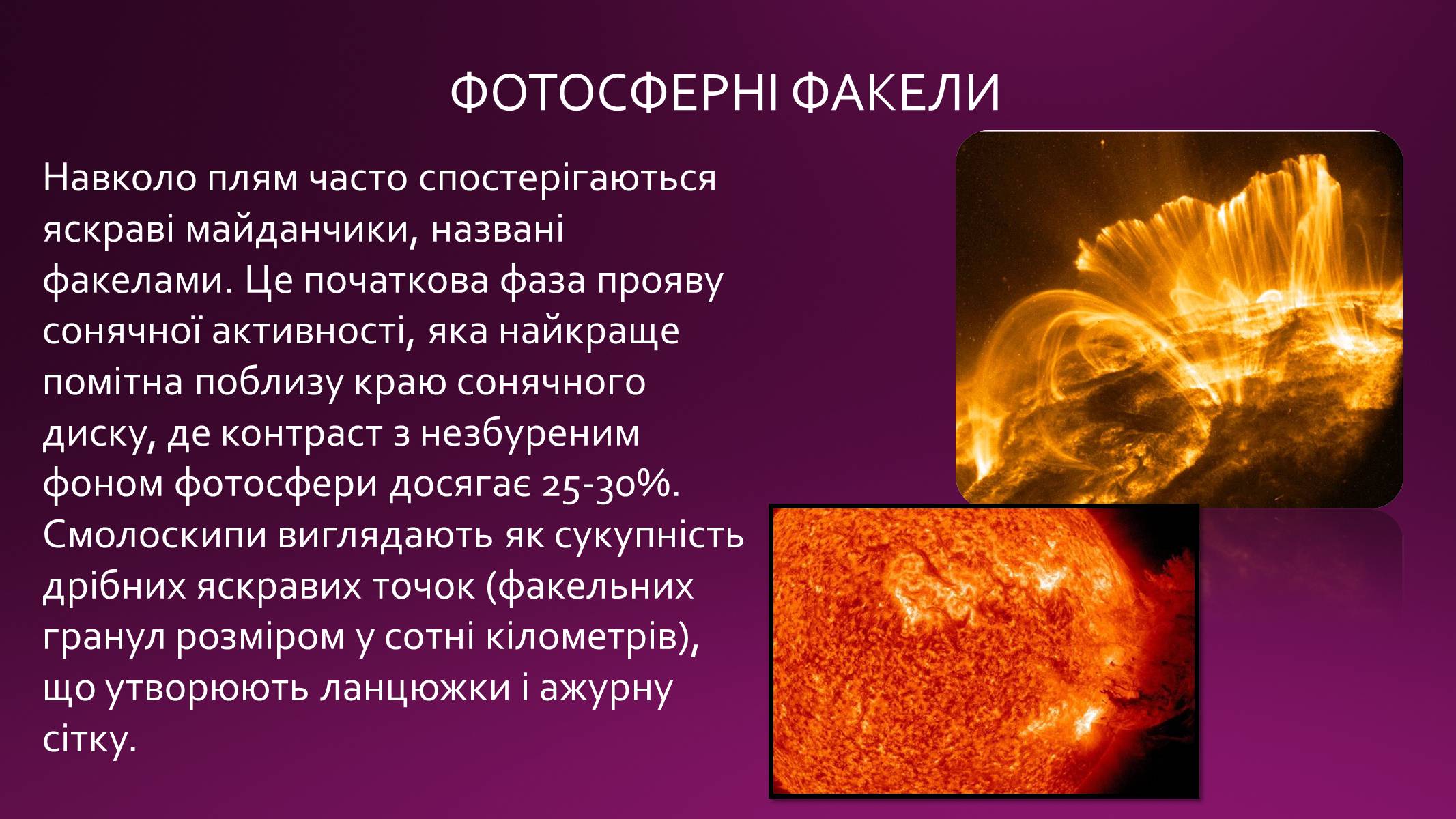 ФОТОСФЕРНІ ФАКЕЛИ

Навколо плям часто спостерігаються яскраві майданчики, названі факелами. Це початкова фаза прояву сонячної активності, яка найкраще помітна поблизу краю сонячного диску, де контраст з незбуреним фоном фотосфери досягає 25-30%. Смолоскипи виглядають як сукупність дрібних яскравих точок (факельних гранул розміром у сотні кілометрів), що утворюють ланцюжки і ажурну сітку.